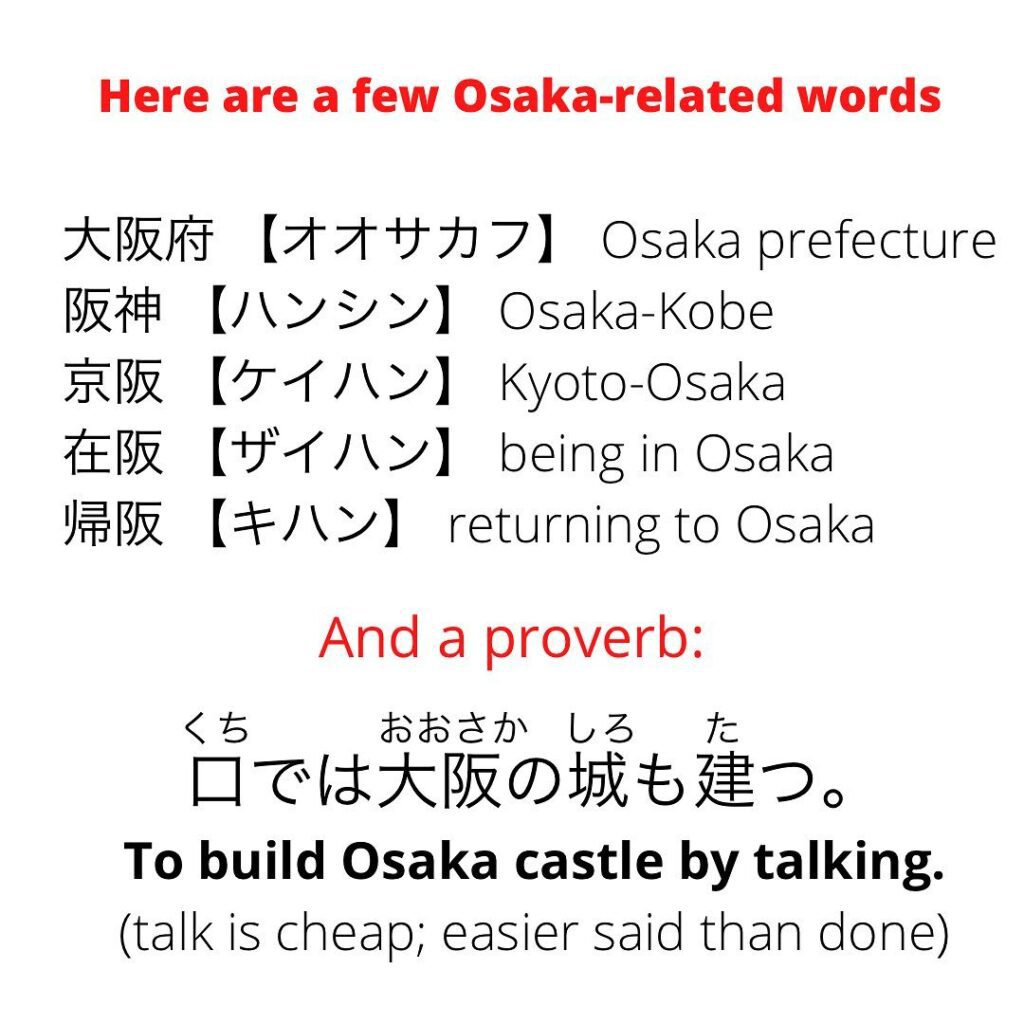 Here are a few Osaka-related words

大阪府 【オオサカフ】 Osaka prefecture
阪神 【ハンシン】 Osaka-Kobe
京阪 【ケイハン】 Kyoto-Osaka
在阪 【ザイハン】 being in Osaka
帰阪 【キハン】 returning to Osaka

And a proverb:

くち　おおさか　しろ　た
口では大阪の城も建つ。
To build Osaka castle by talking.
(talk is cheap; easier said than done)